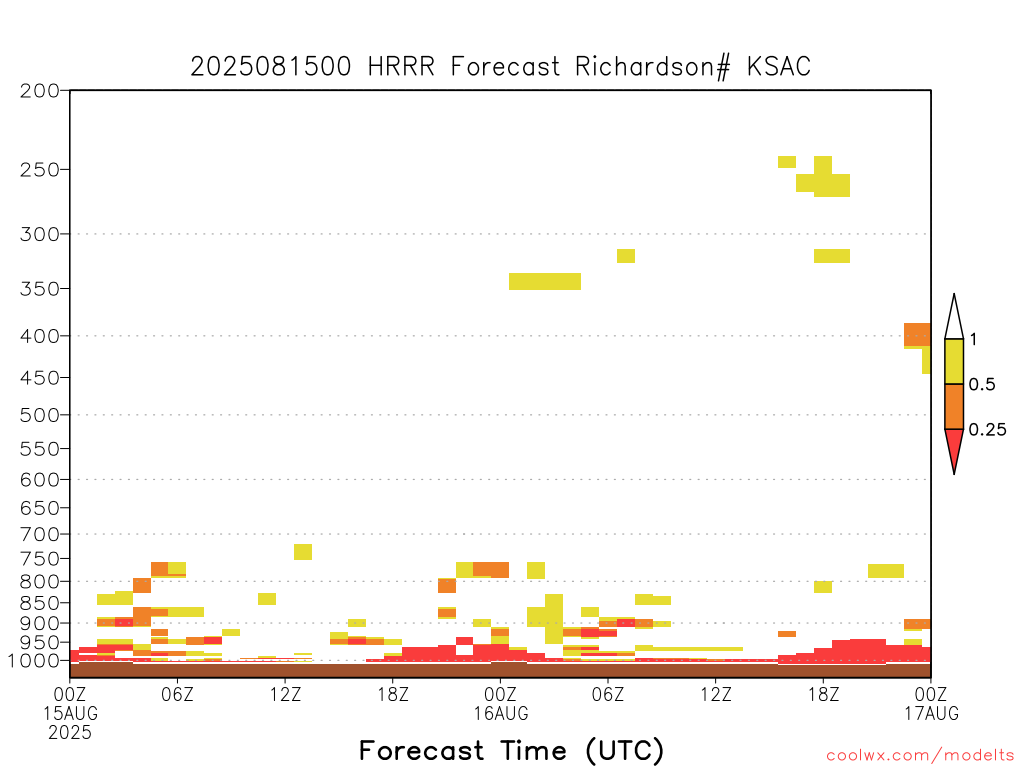 2025081500 HRRR Forecast Richardson# KSAC

200
250
300
350
400
450
500
550
600
650
700
750
800
850
900
950
1000

1
0.5
0.25

00Z 15AUG 2025
06Z
12Z
18Z
00Z 16AUG
06Z
12Z
18Z
00Z 17AUG

Forecast Time (UTC)

coolwx.com/modelts